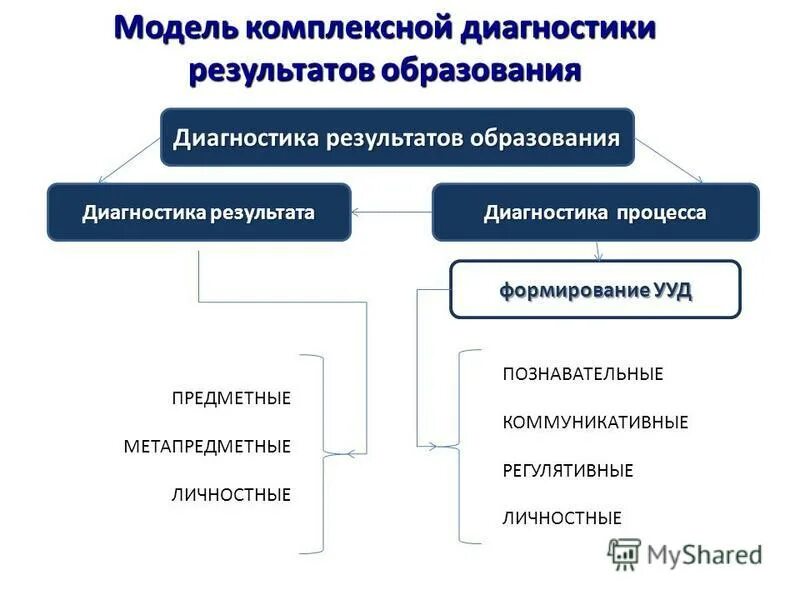 Модель комплексной диагностики результатов образования

Диагностика результатов образования

Диагностика результата

Диагностика процесса

формирование УУД

ПРЕДМЕТНЫЕ

МЕТАПРЕДМЕТНЫЕ

ЛИЧНОСТНЫЕ

ПОЗНАВАТЕЛЬНЫЕ

КОММУНИКАТИВНЫЕ

РЕГУЛЯТИВНЫЕ

ЛИЧНОСТНЫЕ

MyShared